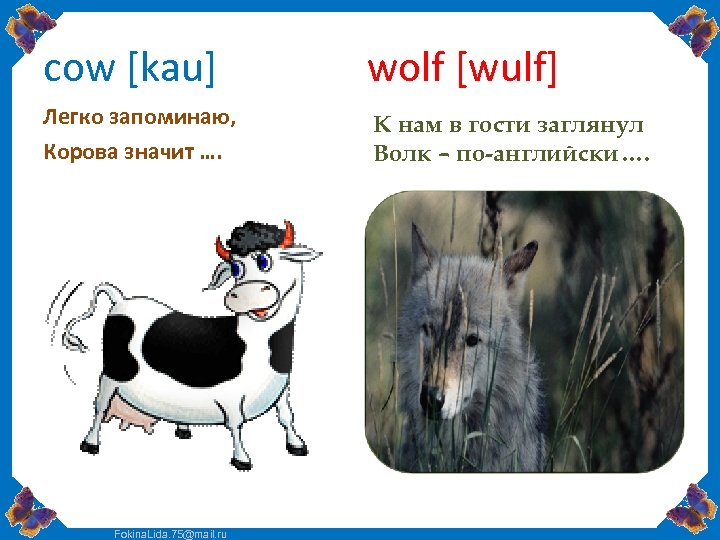 cow [kau]

Легко запоминаю,
Корова значит ….

wolf [wulf]

К нам в гости заглянул
Волк – по-английски….

FokinaLida.75@mail.ru